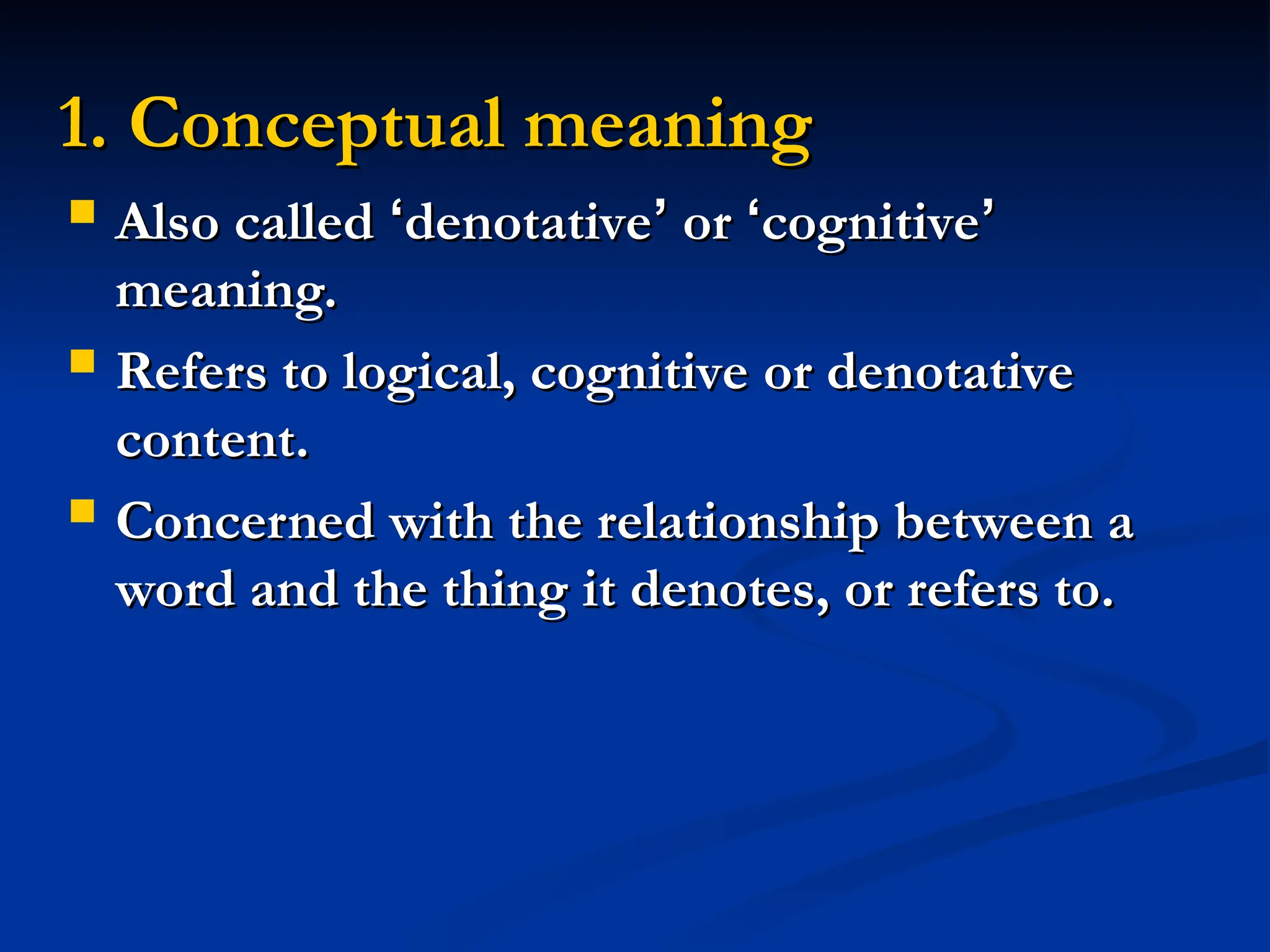 1. Conceptual meaning

- Also called ‘denotative’ or ‘cognitive’ meaning.
- Refers to logical, cognitive or denotative content.
- Concerned with the relationship between a word and the thing it denotes, or refers to.